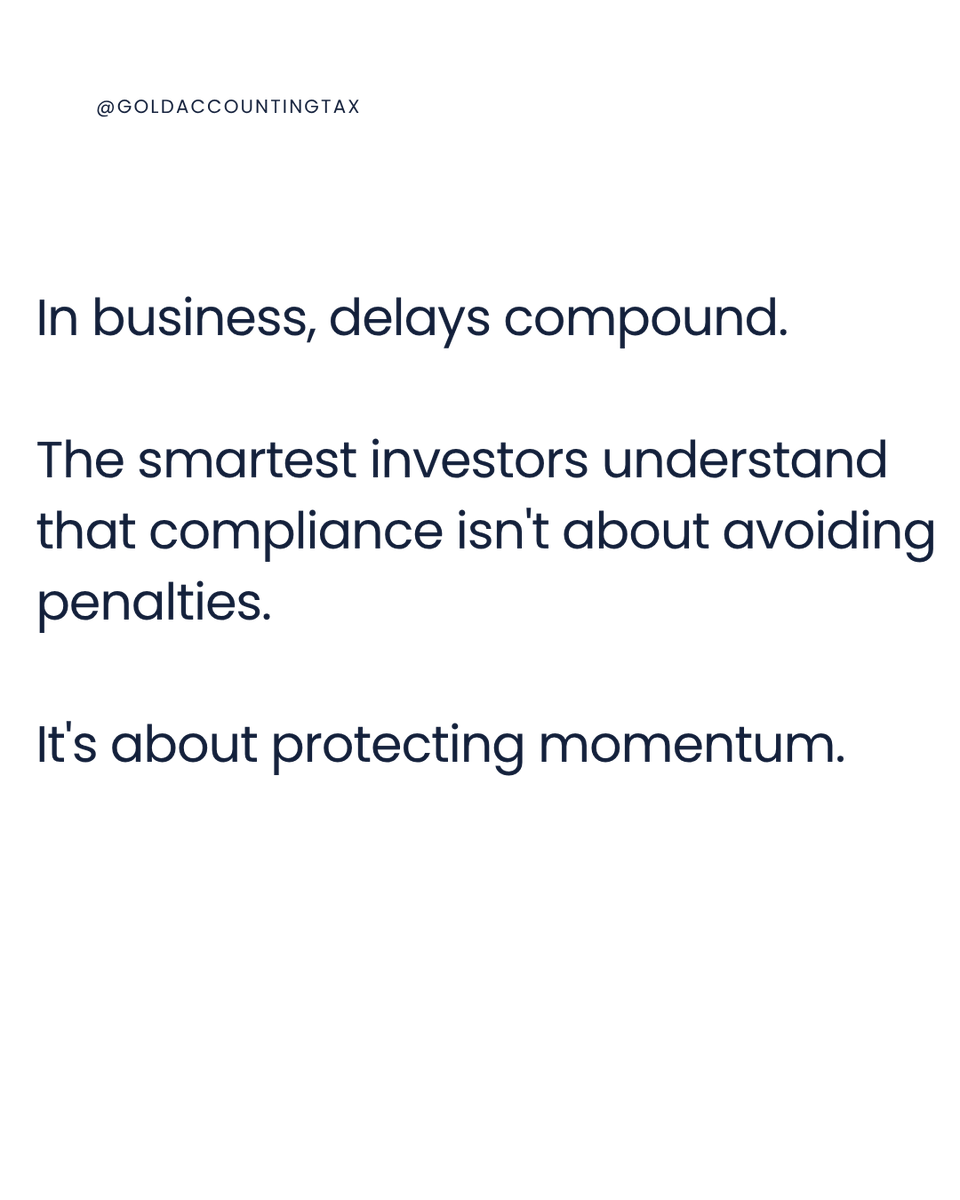 @GOLDACCOUNTINGTAX

In business, delays compound.

The smartest investors understand that compliance isn't about avoiding penalties.

It's about protecting momentum.